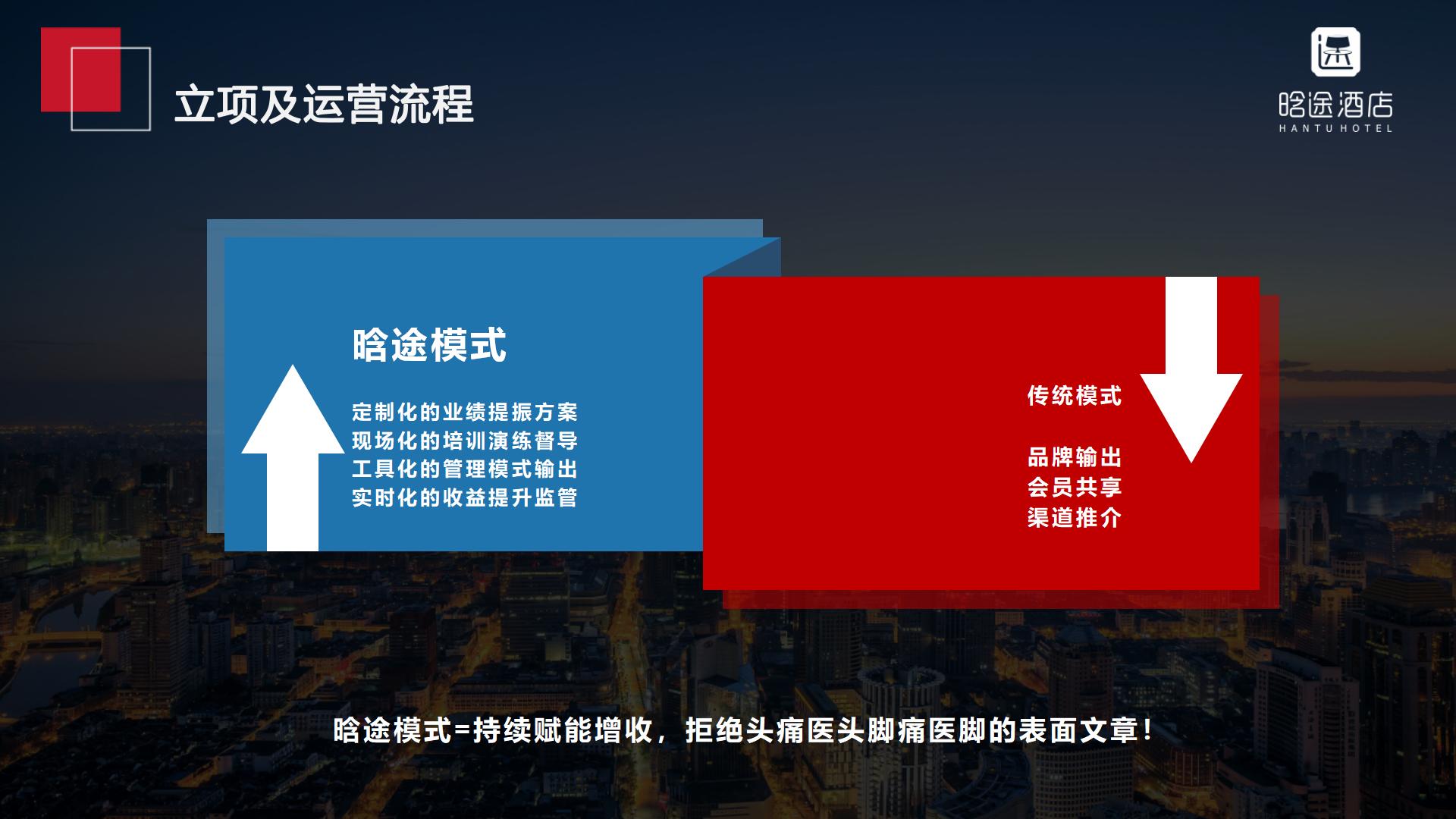 立项及运营流程

晗途酒店
HANTU HOTEL

晗途模式

定制化的业绩提振方案
现场化的培训演练督导
工具化的管理模式输出
实时化的收益提升监管

传统模式

品牌输出
会员共享
渠道推介

晗途模式=持续赋能增收，拒绝头痛医头脚痛医脚的表面文章！